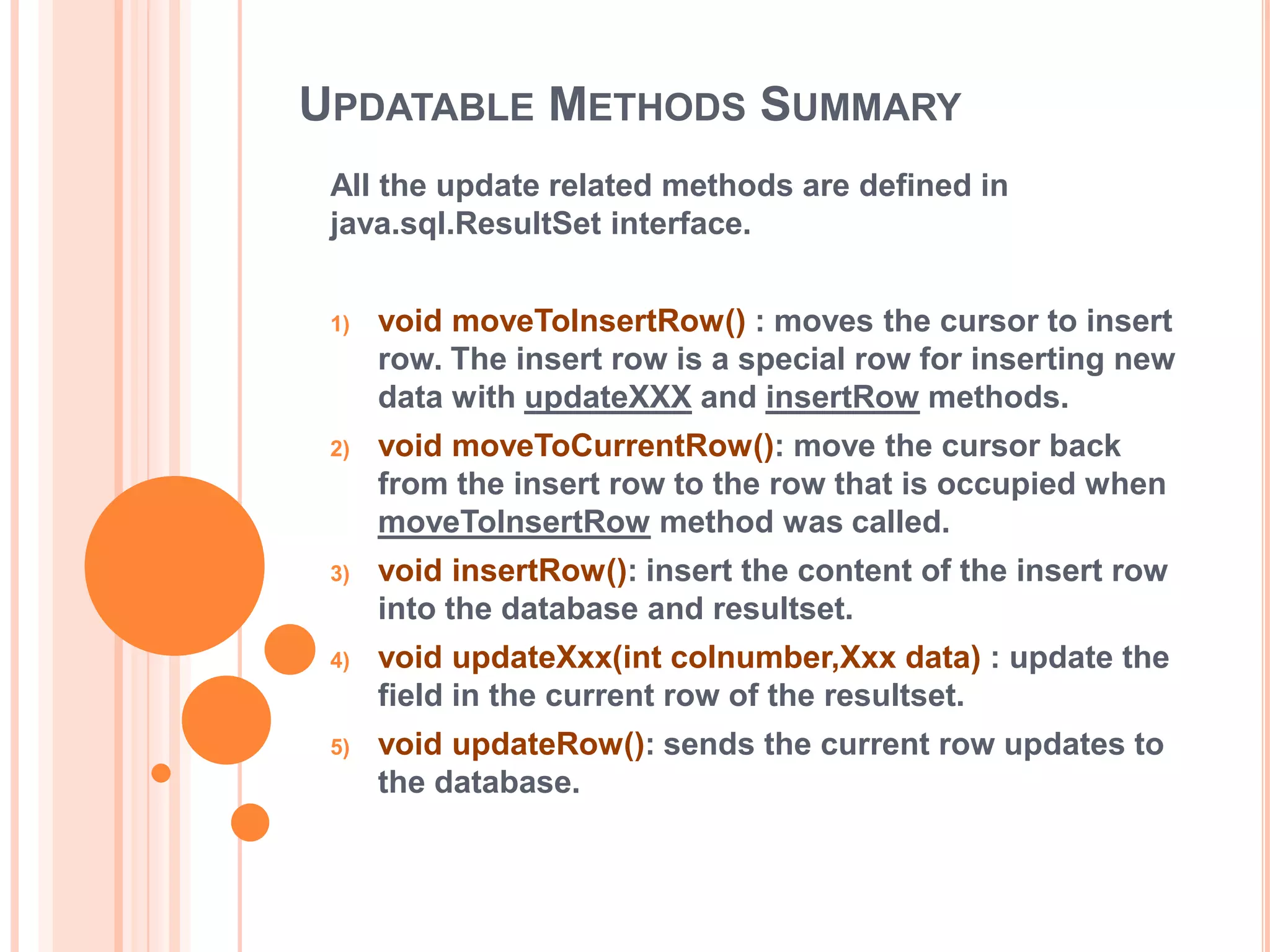 UPDATABLE METHODS SUMMARY

All the update related methods are defined in java.sql.ResultSet interface.

1) void moveToInsertRow() : moves the cursor to insert row. The insert row is a special row for inserting new data with updateXXX and insertRow methods.

2) void moveToCurrentRow(): move the cursor back from the insert row to the row that is occupied when moveToInsertRow method was called.

3) void insertRow(): insert the content of the insert row into the database and resultset.

4) void updateXxx(int colnumber,Xxx data) : update the field in the current row of the resultset.

5) void updateRow(): sends the current row updates to the database.